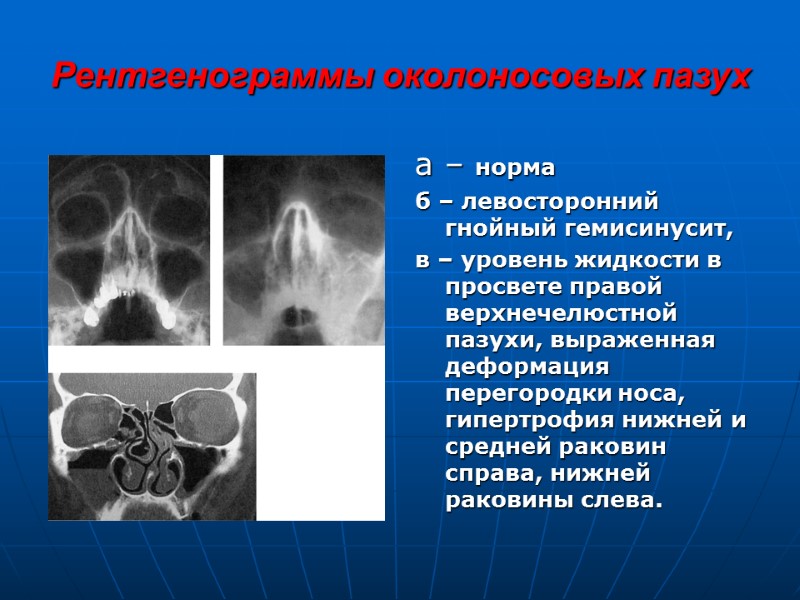 Рентгенограммы околоносовых пазух

а – норма

б – левосторонний гнойный гемисинусит,

в – уровень жидкости в просвете правой верхнечелюстной пазухи, выраженная деформация перегородки носа, гипертрофия нижней и средней раковин справа, нижней раковины слева.